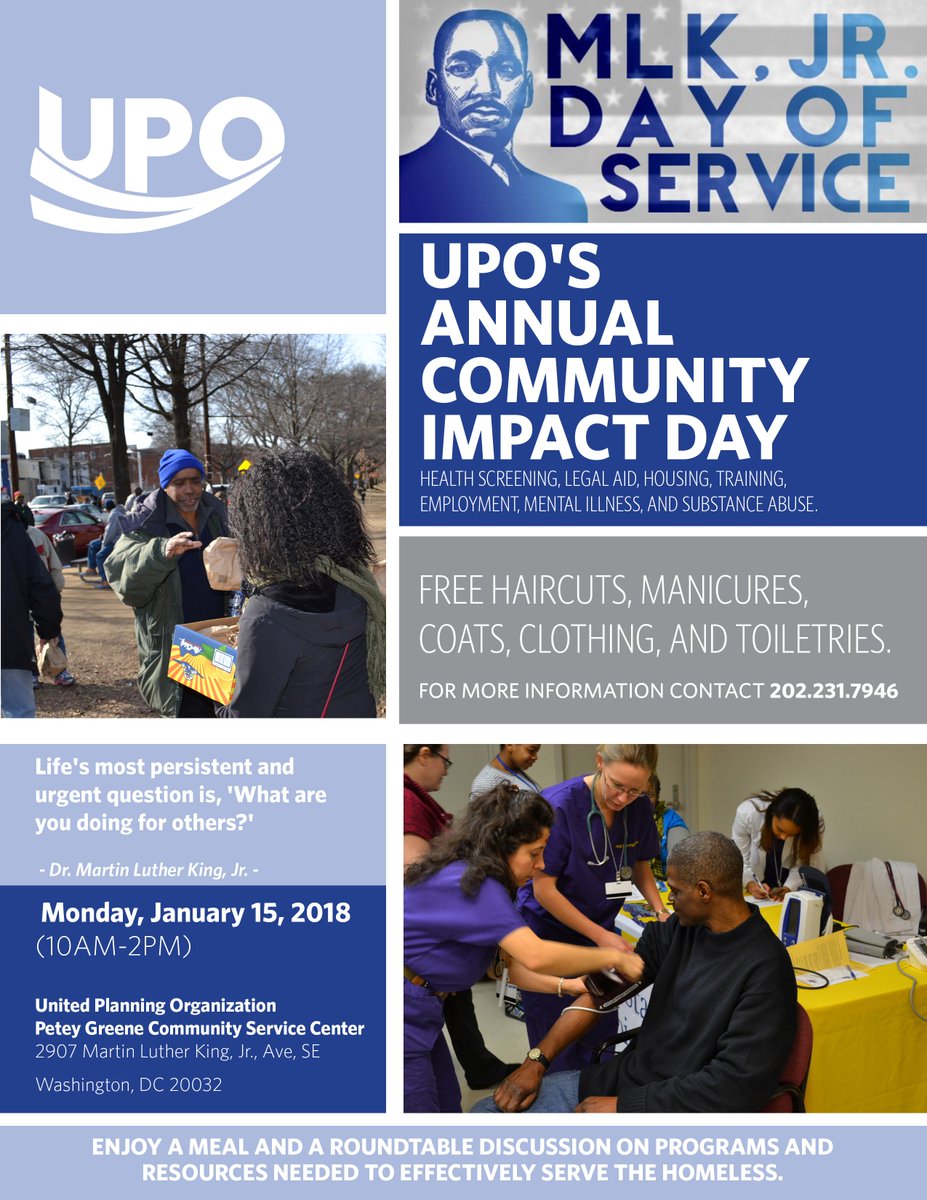 UPO

MLK, JR. DAY OF SERVICE

UPO'S ANNUAL COMMUNITY IMPACT DAY

HEALTH SCREENING, LEGAL AID, HOUSING, TRAINING, EMPLOYMENT, MENTAL ILLNESS, AND SUBSTANCE ABUSE.

FREE HAIRCUTS, MANICURES, COATS, CLOTHING, AND TOILETRIES.

FOR MORE INFORMATION CONTACT 202.231.7946

Life's most persistent and urgent question is, 'What are you doing for others?'

- Dr. Martin Luther King, Jr. -

Monday, January 15, 2018
(10AM-2PM)

United Planning Organization
Petey Greene Community Service Center
2907 Martin Luther King, Jr., Ave, SE

Washington, DC 20032

ENJOY A MEAL AND A ROUNDTABLE DISCUSSION ON PROGRAMS AND RESOURCES NEEDED TO EFFECTIVELY SERVE THE HOMELESS.